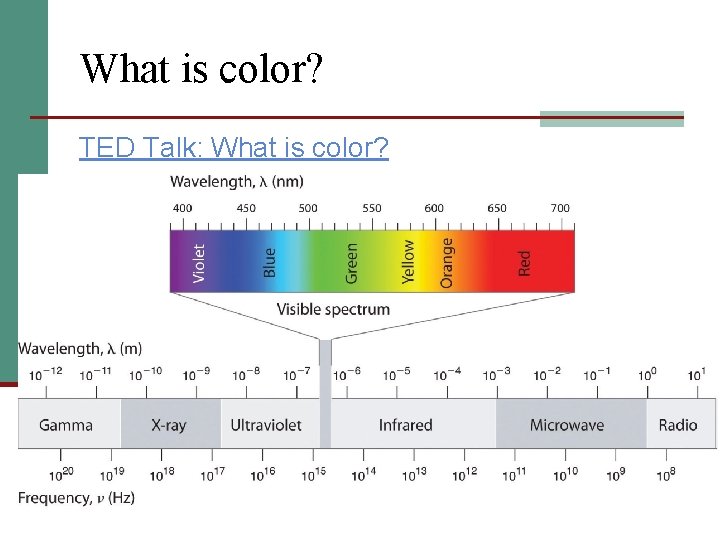 What is color?

TED Talk: What is color?

Wavelength, $\lambda$ (nm)

400 450 500 550 600 650 700

Violet Blue Green Yellow Orange Red

Visible spectrum

Wavelength, $\lambda$ (m)

$10^{-12}$ $10^{-11}$ $10^{-10}$ $10^{-9}$ $10^{-8}$ $10^{-7}$ $10^{-6}$ $10^{-5}$ $10^{-4}$ $10^{-3}$ $10^{-2}$ $10^{-1}$ $10^{0}$ $10^{1}$

Gamma X-ray Ultraviolet Infrared Microwave Radio

$10^{20}$ $10^{19}$ $10^{18}$ $10^{17}$ $10^{16}$ $10^{15}$ $10^{14}$ $10^{13}$ $10^{12}$ $10^{11}$ $10^{10}$ $10^{9}$ $10^{8}$

Frequency, $\nu$ (Hz)